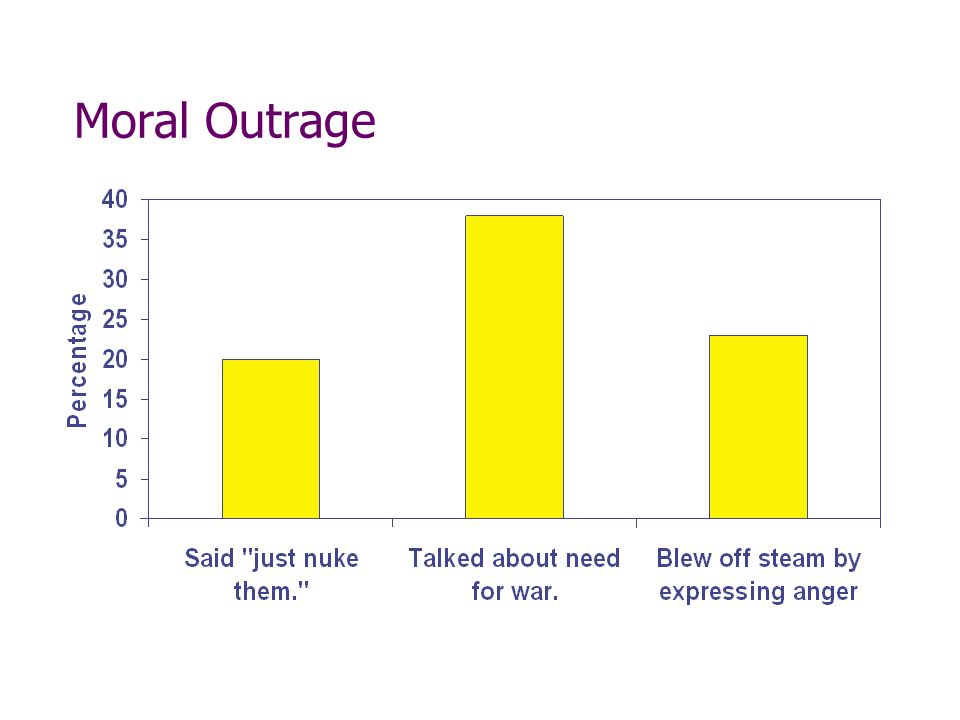 Moral Outrage

Percentage

40
35
30
25
20
15
10
5
0

Said "just nuke them."

Talked about need for war.

Blew off steam by expressing anger